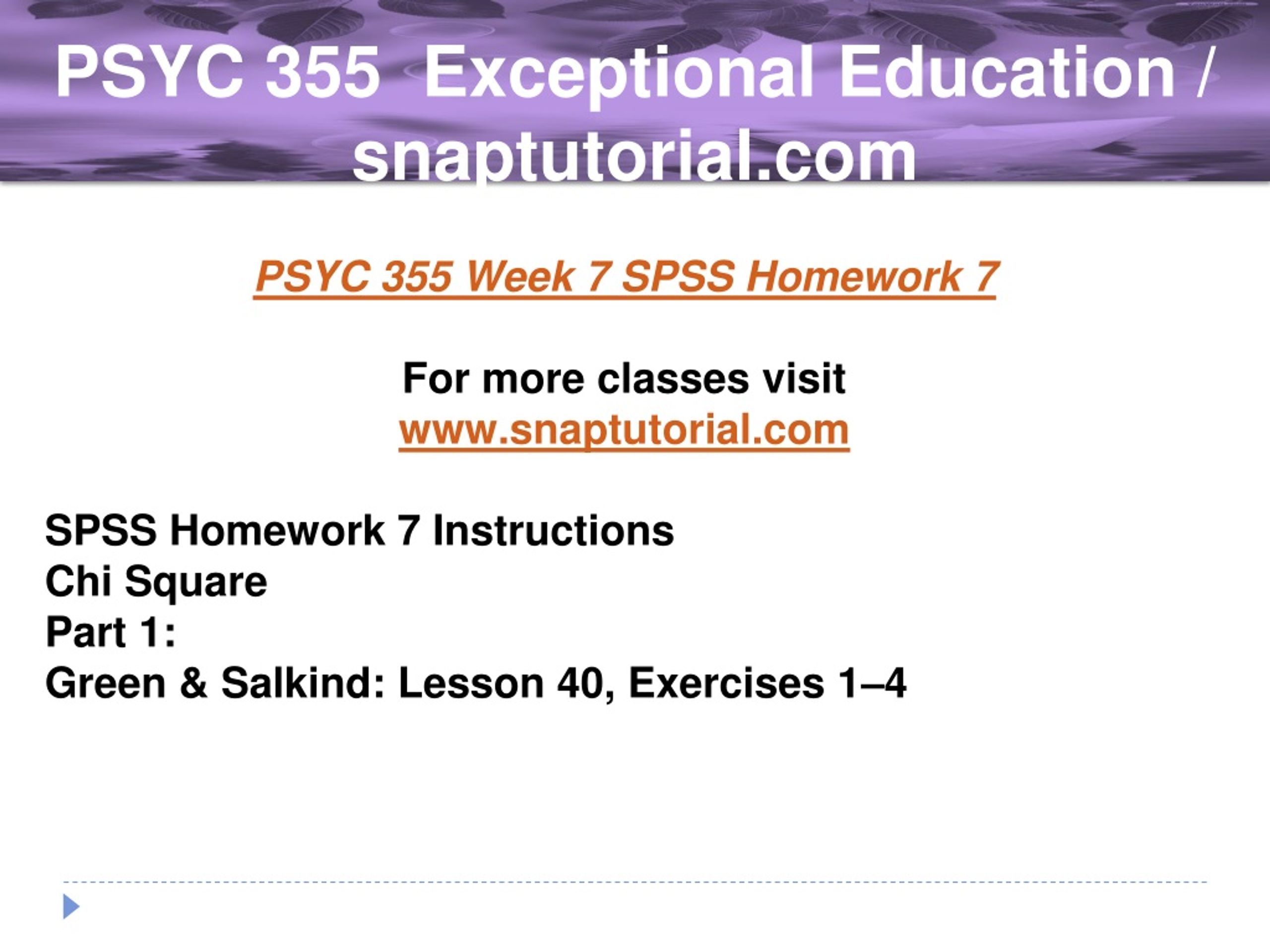 PSYC 355 Exceptional Education / snaptutorial.com

PSYC 355 Week 7 SPSS Homework 7

For more classes visit
www.snaptutorial.com

SPSS Homework 7 Instructions
Chi Square
Part 1:
Green & Salkind: Lesson 40, Exercises 1–4